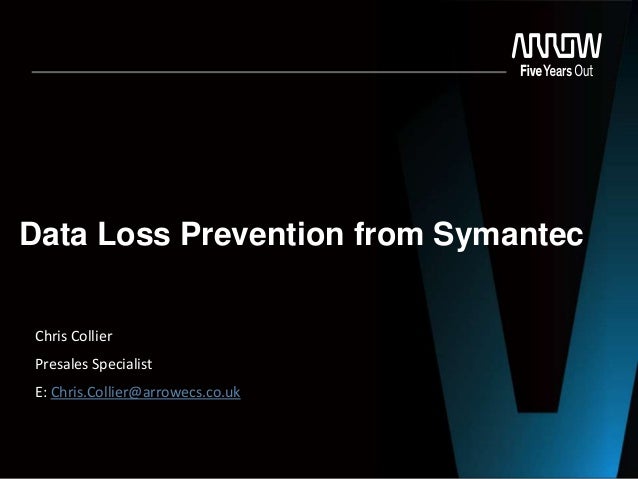 ARROW
Five Years Out

Data Loss Prevention from Symantec

Chris Collier

Presales Specialist

E: Chris.Collier@arrowecs.co.uk